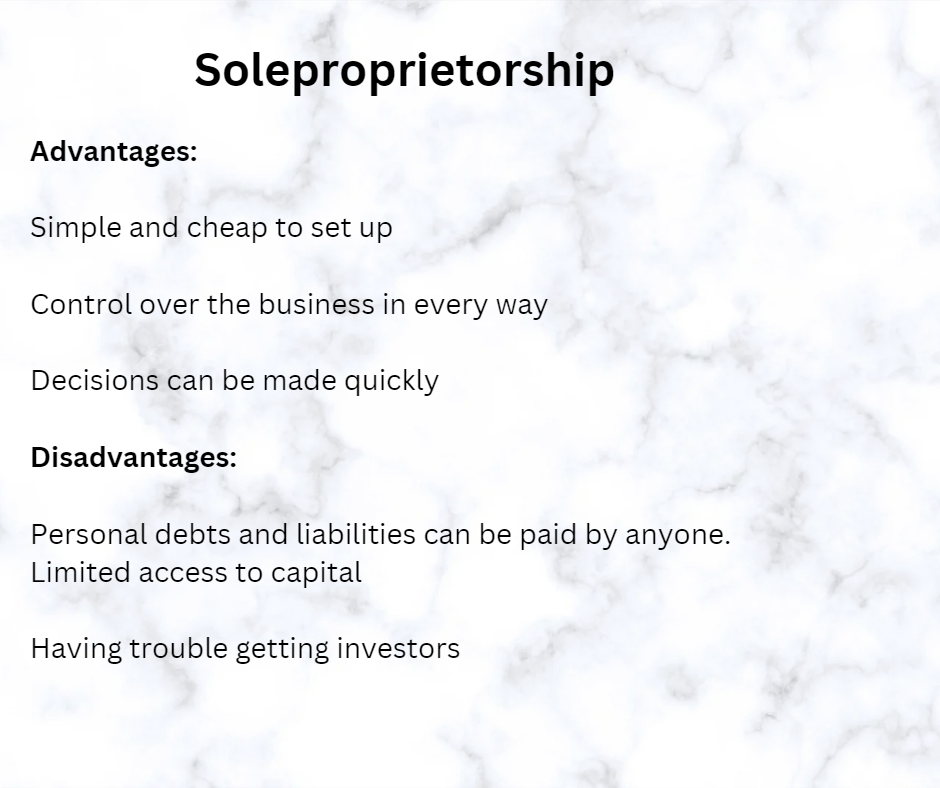 Soleproprietorship

Advantages:

Simple and cheap to set up

Control over the business in every way

Decisions can be made quickly

Disadvantages:

Personal debts and liabilities can be paid by anyone.
Limited access to capital

Having trouble getting investors